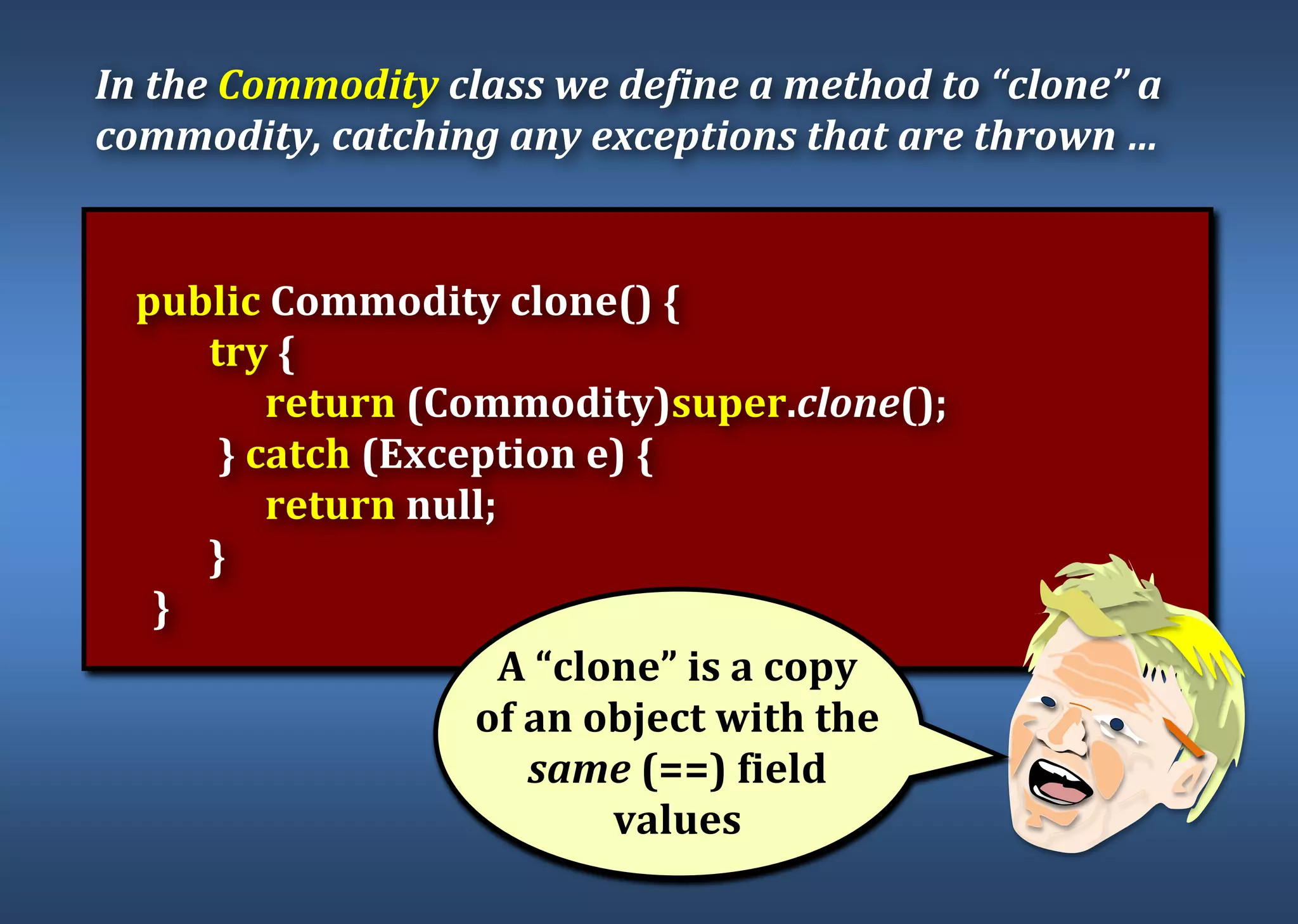 In the Commodity class we define a method to “clone” a commodity, catching any exceptions that are thrown …

public Commodity clone() {
try {
return (Commodity)super.clone();
} catch (Exception e) {
return null;
}
}

A “clone” is a copy of an object with the same (==) field values